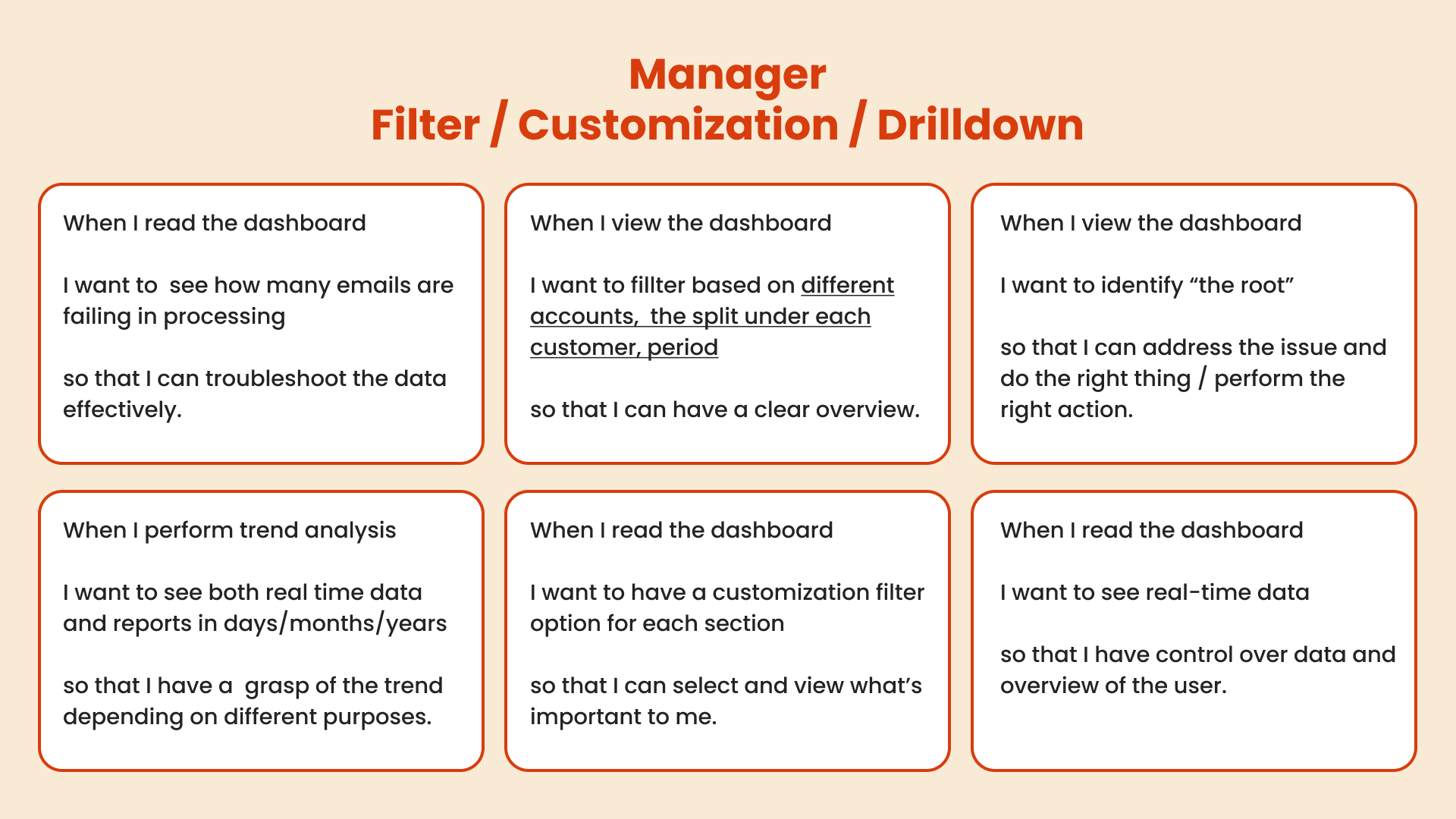 Manager
Filter / Customization / Drilldown

When I read the dashboard

I want to see how many emails are failing in processing

so that I can troubleshoot the data effectively.

When I view the dashboard

I want to fillter based on different accounts, the split under each customer, period

so that I can have a clear overview.

When I view the dashboard

I want to identify “the root”

so that I can address the issue and do the right thing / perform the right action.

When I perform trend analysis

I want to see both real time data and reports in days/months/years

so that I have a grasp of the trend depending on different purposes.

When I read the dashboard

I want to have a customization filter option for each section

so that I can select and view what’s important to me.

When I read the dashboard

I want to see real-time data

so that I have control over data and overview of the user.